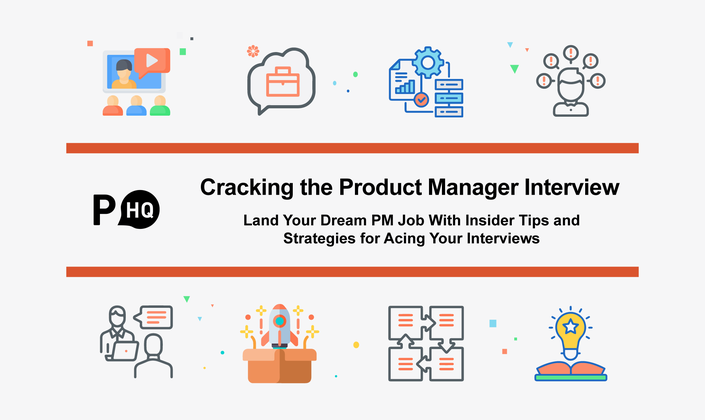 P HQ

Cracking the Product Manager Interview

Land Your Dream PM Job With Insider Tips and Strategies for Acing Your Interviews